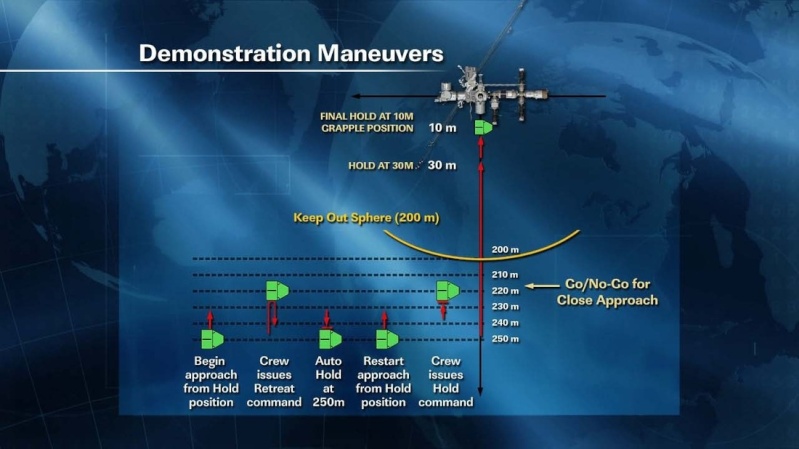 Demonstration Maneuvers

FINAL HOLD AT 10M GRAPPLE POSITION 10 m

HOLD AT 30M 30 m

Keep Out Sphere (200 m)

200 m
210 m
220 m
230 m
240 m
250 m

Go/No-Go for Close Approach

Begin approach from Hold position

Crew issues Retreat command

Auto Hold at 250m

Restart approach from Hold position

Crew issues Hold command